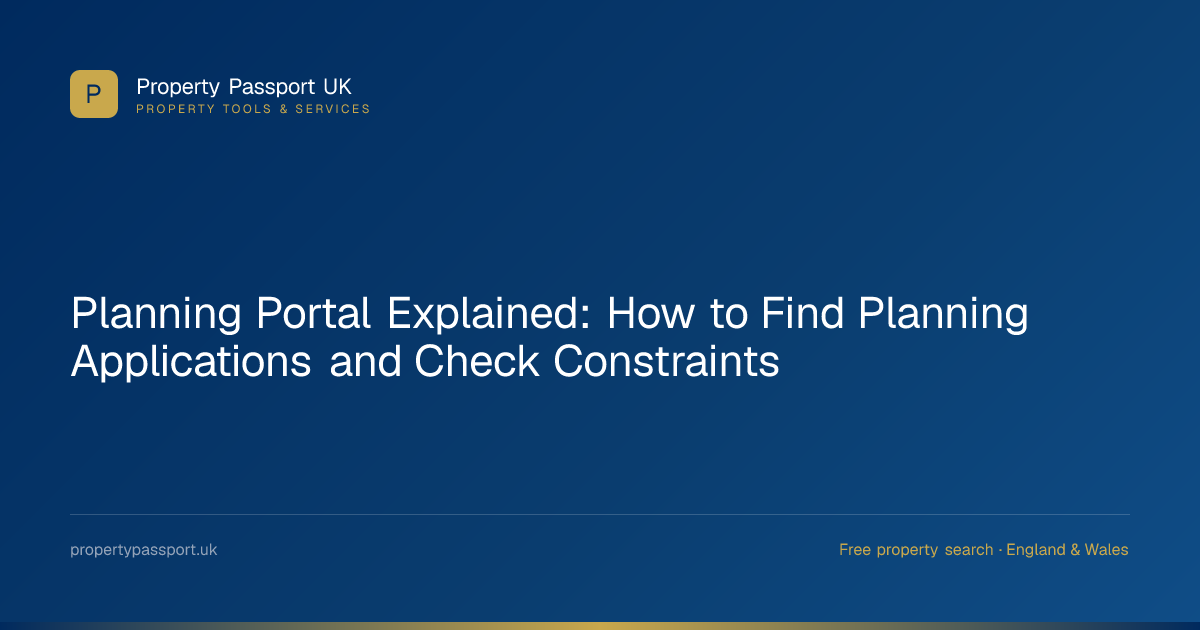 P

Property Passport UK
PROPERTY TOOLS & SERVICES

Planning Portal Explained: How to Find Planning Applications and Check Constraints

propertypassport.uk

Free property search · England & Wales